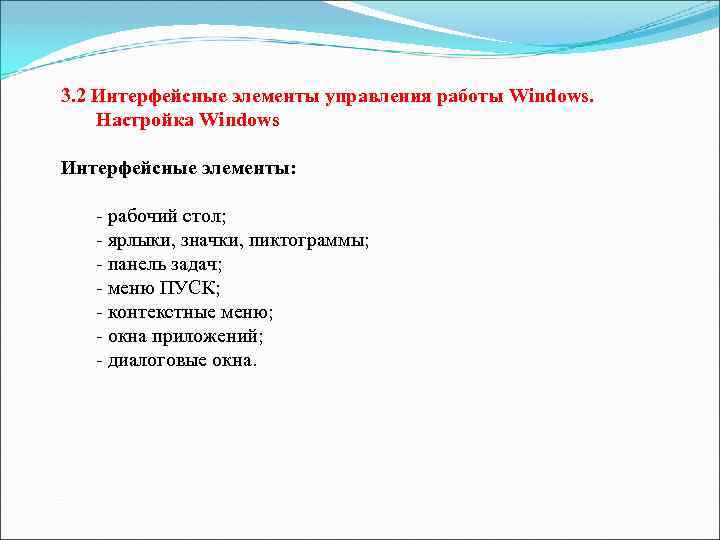 3.2 Интерфейсные элементы управления работы Windows. Настройка Windows

Интерфейсные элементы:

- рабочий стол;
- ярлыки, значки, пиктограммы;
- панель задач;
- меню ПУСК;
- контекстные меню;
- окна приложений;
- диалоговые окна.